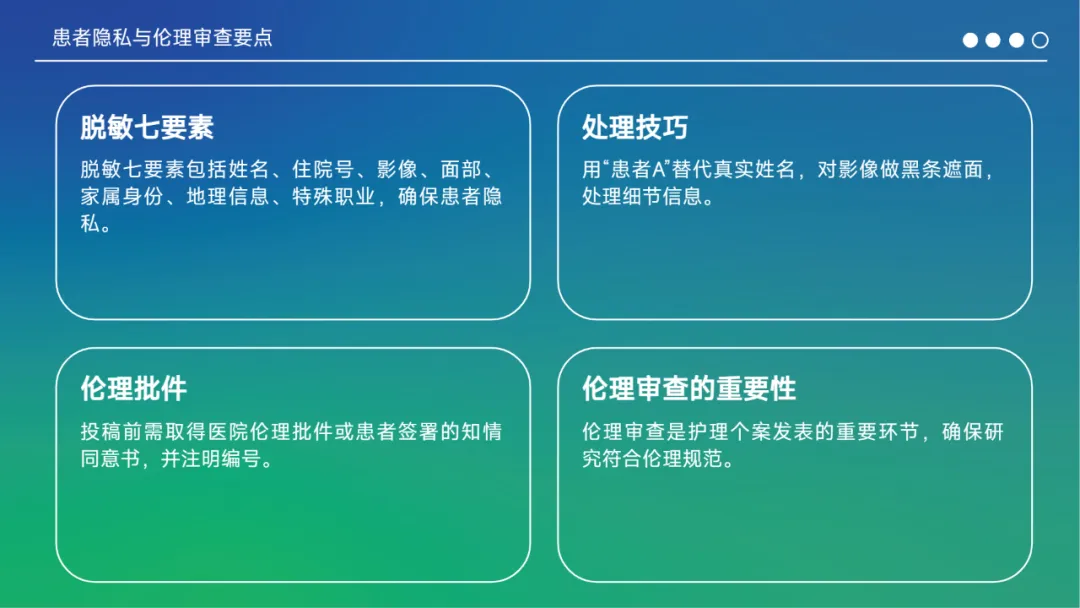 患者隐私与伦理审查要点

脱敏七要素

脱敏七要素包括姓名、住院号、影像、面部、家属身份、地理信息、特殊职业，确保患者隐私。

处理技巧

用“患者A”替代真实姓名，对影像做黑条遮面，处理细节信息。

伦理批件

投稿前需取得医院伦理批件或患者签署的知情同意书，并注明编号。

伦理审查的重要性

伦理审查是护理个案发表的重要环节，确保研究符合伦理规范。